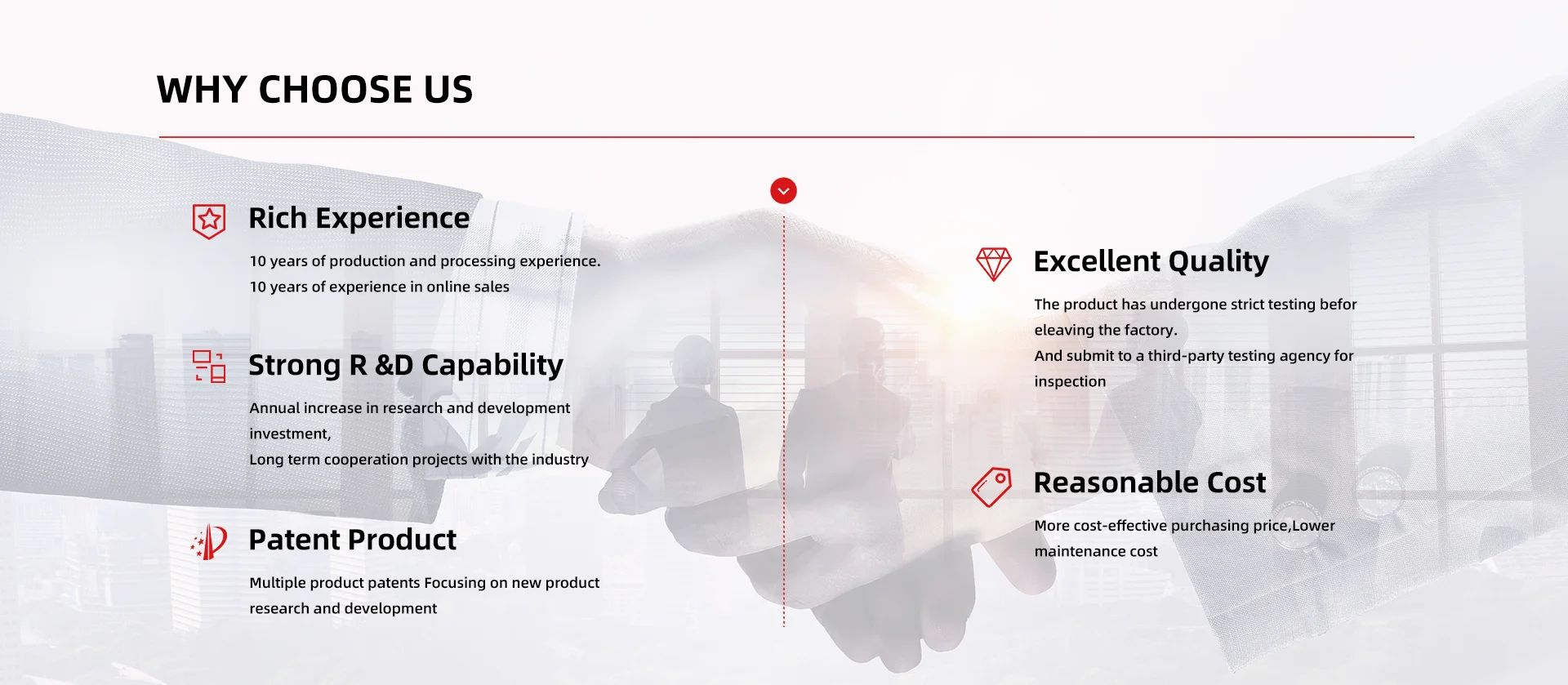 WHY CHOOSE US

Rich Experience

10 years of production and processing experience.
10 years of experience in online sales

Strong R &D Capability

Annual increase in research and development investment,
Long term cooperation projects with the industry

Patent Product

Multiple product patents Focusing on new product research and development

Excellent Quality

The product has undergone strict testing befor eleaving the factory.
And submit to a third-party testing agency for inspection

Reasonable Cost

More cost-effective purchasing price,Lower maintenance cost